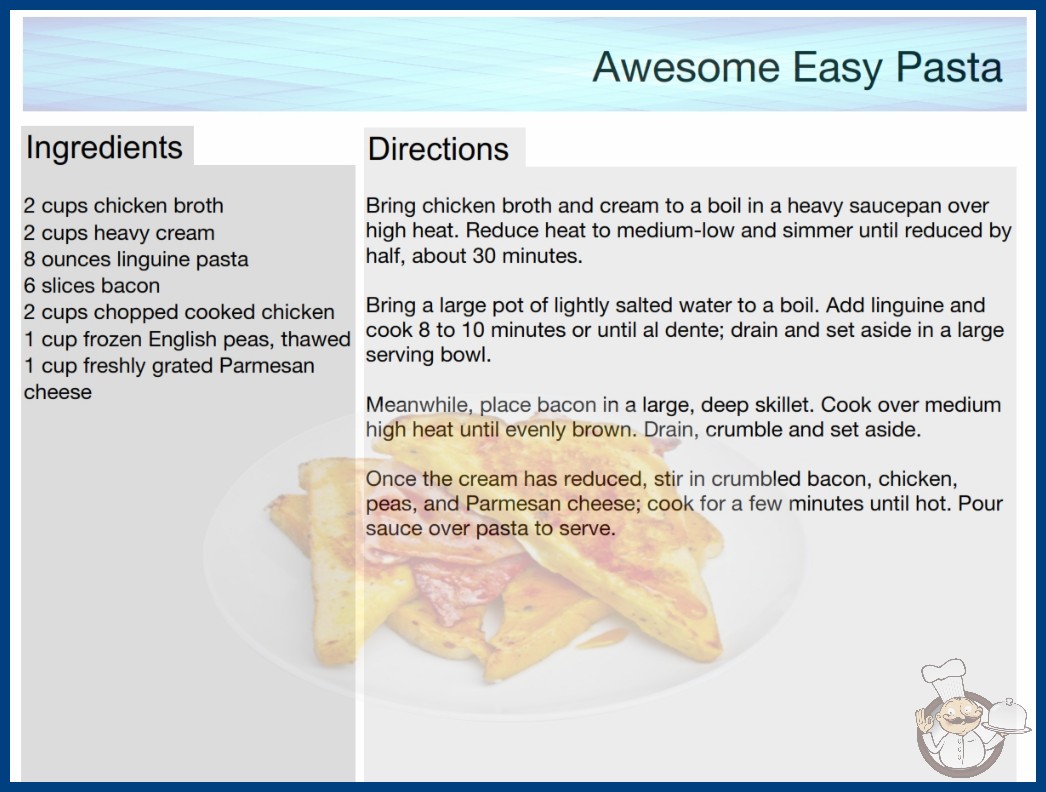 Awesome Easy Pasta

Ingredients

2 cups chicken broth
2 cups heavy cream
8 ounces linguine pasta
6 slices bacon
2 cups chopped cooked chicken
1 cup frozen English peas, thawed
1 cup freshly grated Parmesan cheese

Directions

Bring chicken broth and cream to a boil in a heavy saucepan over high heat. Reduce heat to medium-low and simmer until reduced by half, about 30 minutes.

Bring a large pot of lightly salted water to a boil. Add linguine and cook 8 to 10 minutes or until al dente; drain and set aside in a large serving bowl.

Meanwhile, place bacon in a large, deep skillet. Cook over medium high heat until evenly brown. Drain, crumble and set aside.

Once the cream has reduced, stir in crumbled bacon, chicken, peas, and Parmesan cheese; cook for a few minutes until hot. Pour sauce over pasta to serve.